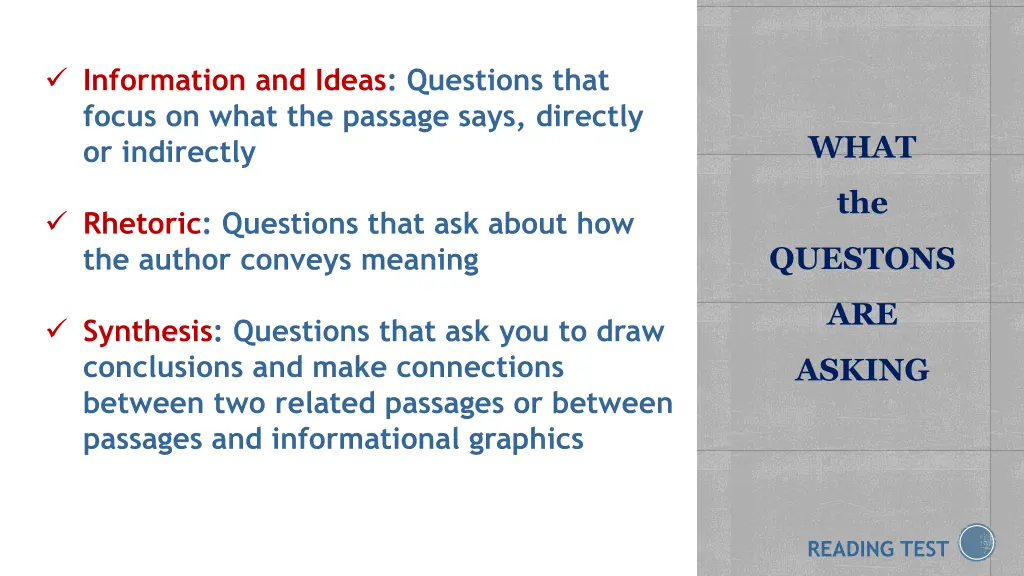 ✓ Information and Ideas: Questions that focus on what the passage says, directly or indirectly

✓ Rhetoric: Questions that ask about how the author conveys meaning

✓ Synthesis: Questions that ask you to draw conclusions and make connections between two related passages or between passages and informational graphics

WHAT
the
QUESTONS
ARE
ASKING

READING TEST